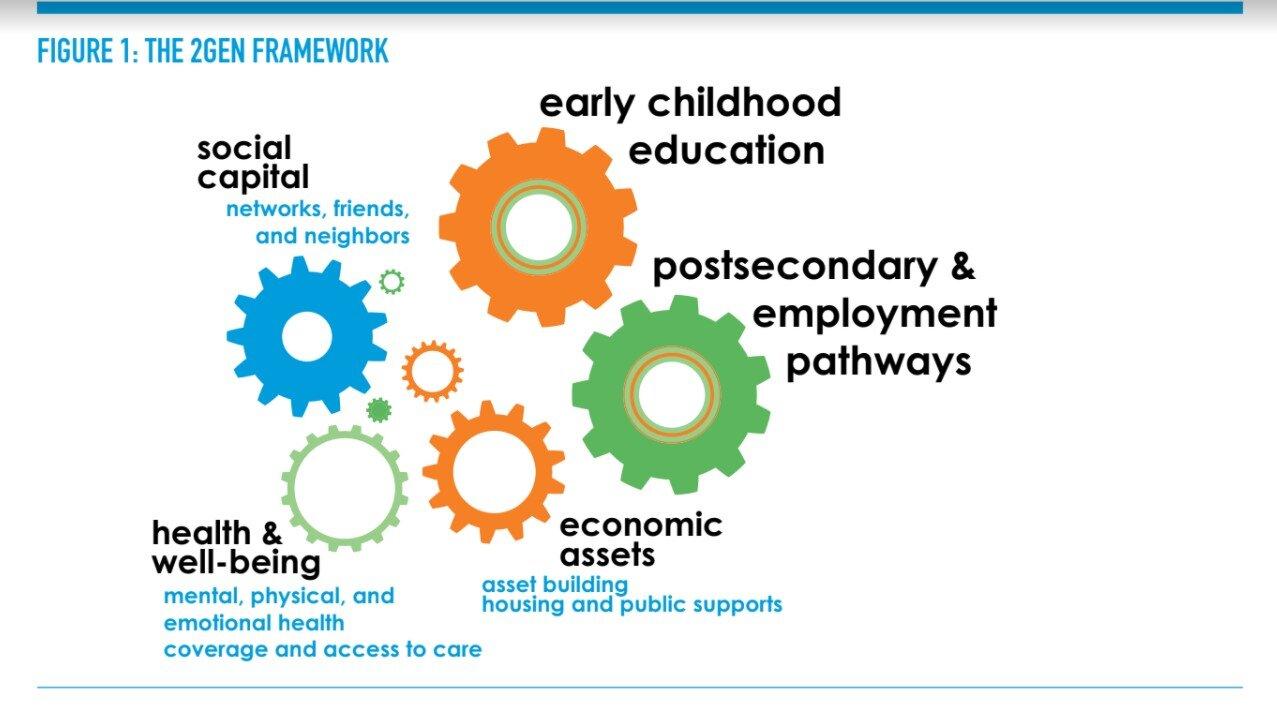 FIGURE 1: THE 2GEN FRAMEWORK

early childhood education

social capital
networks, friends, and neighbors

postsecondary & employment pathways

health & well-being
mental, physical, and emotional health
coverage and access to care

economic assets
asset building
housing and public supports